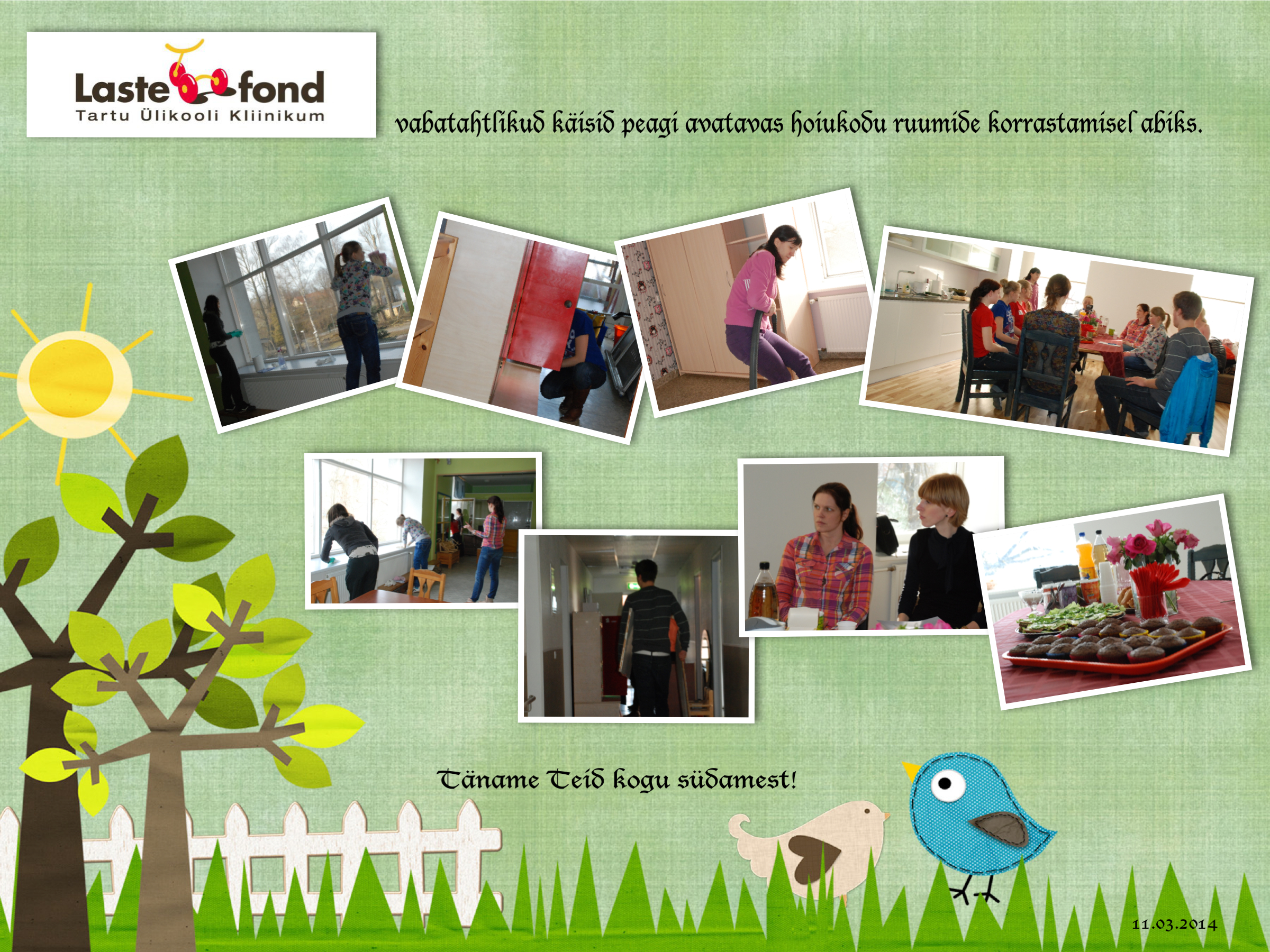 Laste fond
Tartu Ülikooli Kliinikum

vabatahtlikud käisid peagi avatavas hoiukodu ruumide korrastamisel abiks.

Täname Teid kogu südamest!

11.03.2014